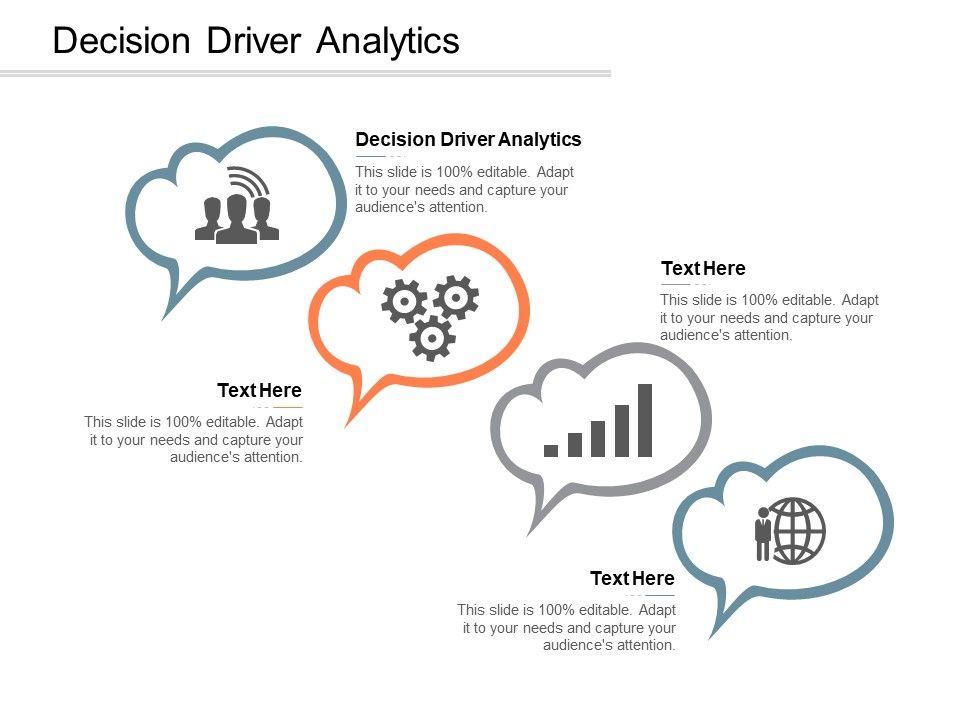 Decision Driver Analytics

Decision Driver Analytics

This slide is 100% editable. Adapt it to your needs and capture your audience's attention.

Text Here

This slide is 100% editable. Adapt it to your needs and capture your audience's attention.

Text Here

This slide is 100% editable. Adapt it to your needs and capture your audience's attention.

Text Here

This slide is 100% editable. Adapt it to your needs and capture your audience's attention.